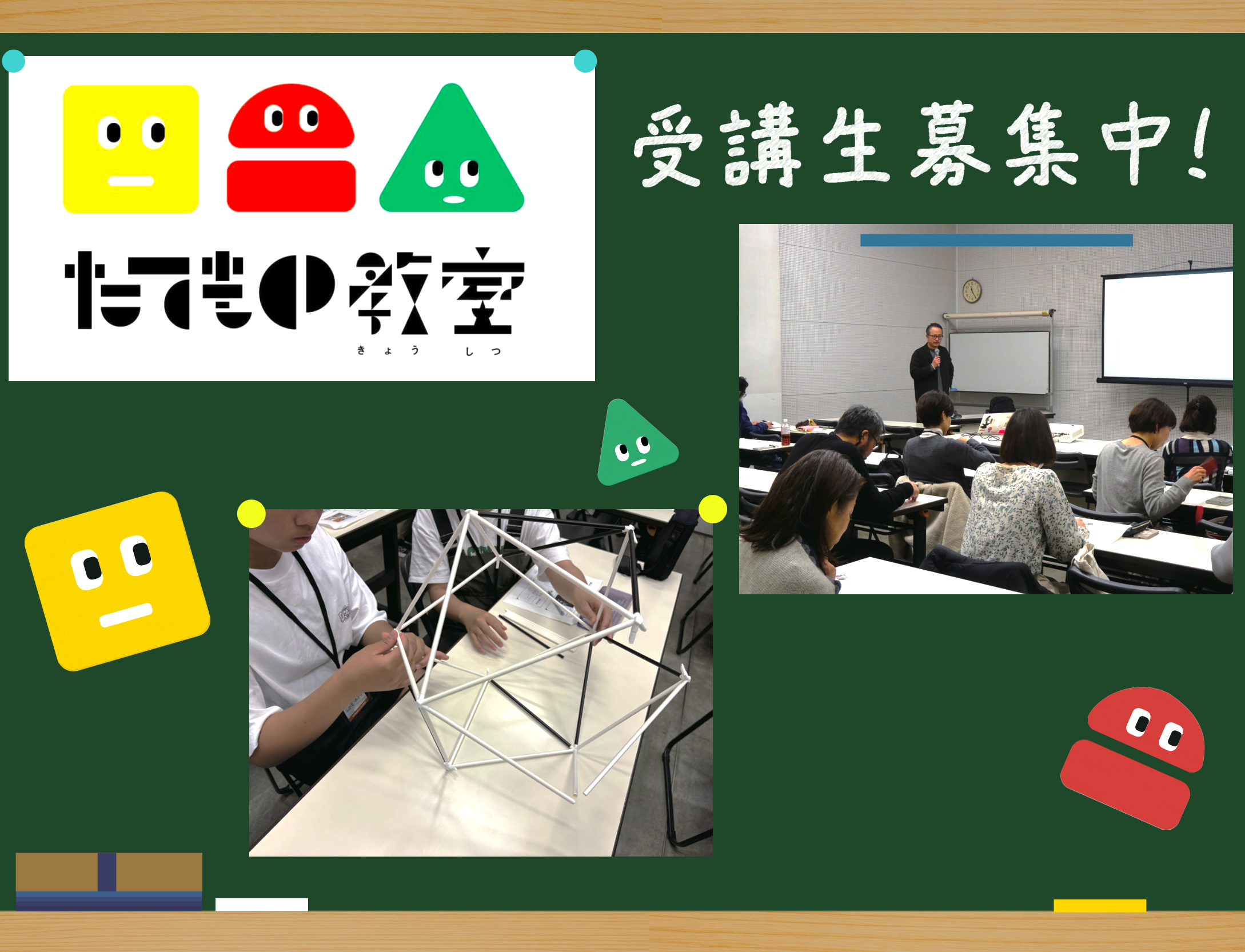 たてもの教室
きょうしつ

受講生募集中!